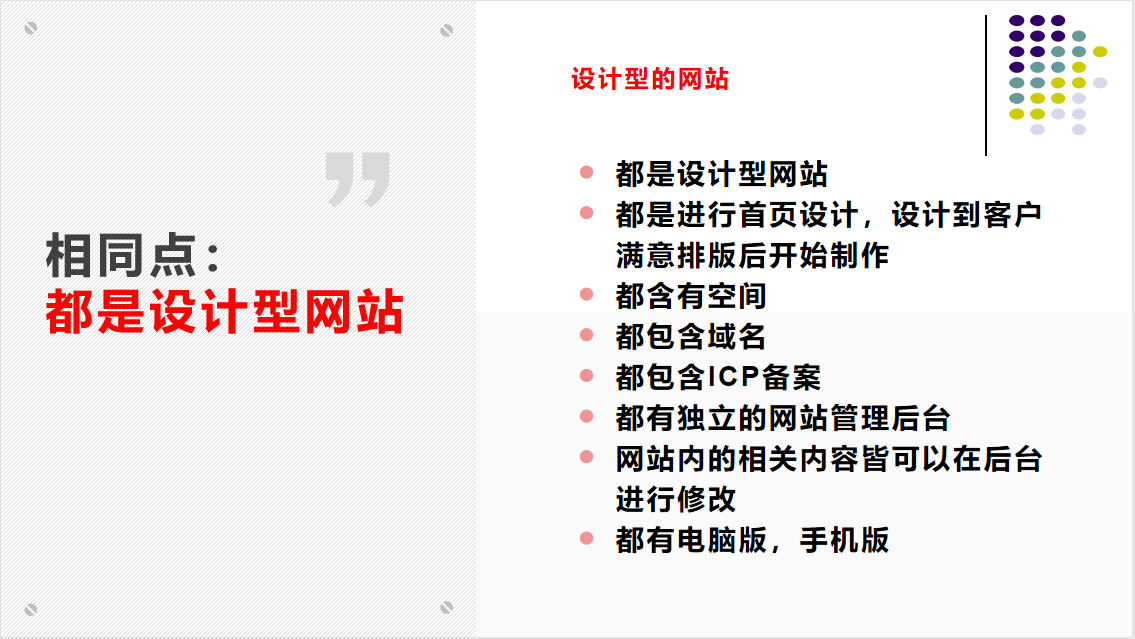 相同点:
都是设计型网站

设计型的网站

- 都是设计型网站
- 都是进行首页设计，设计到客户满意排版后开始制作
- 都含有空间
- 都包含域名
- 都包含ICP备案
- 都有独立的网站管理后台
- 网站内的相关内容皆可以在后台进行修改
- 都有电脑版，手机版